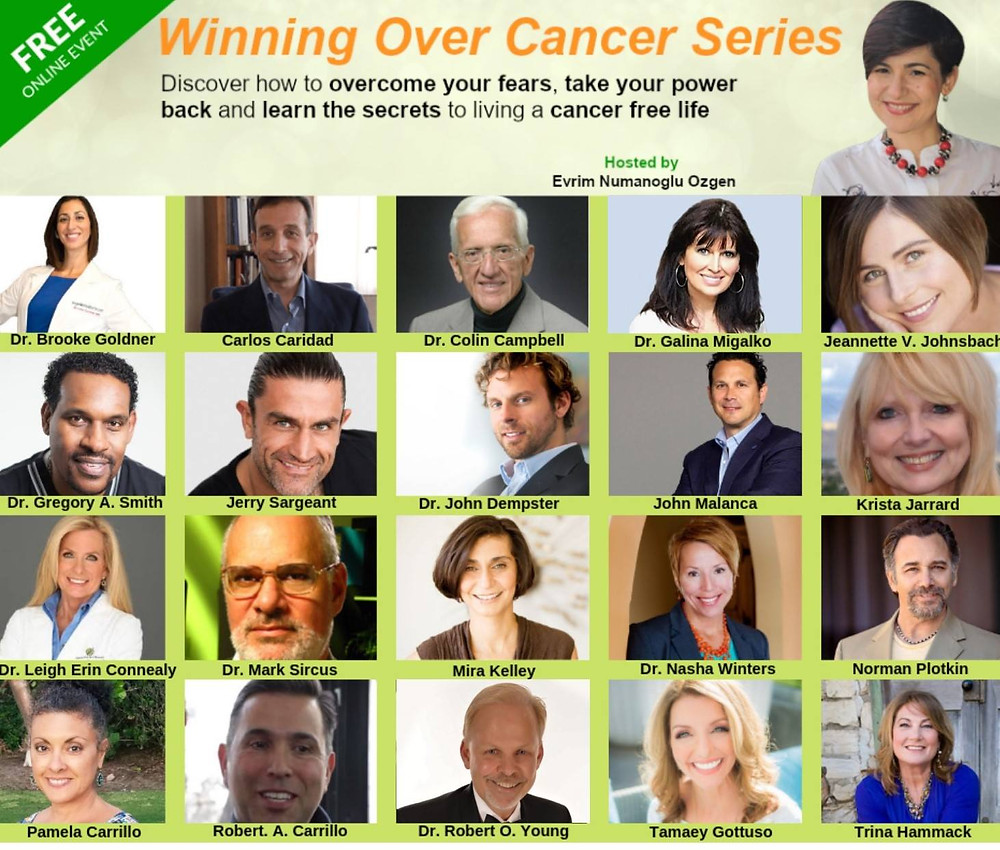 FREE
ONLINE EVENT

Winning Over Cancer Series

Discover how to overcome your fears, take your power back and learn the secrets to living a cancer free life

Hosted by
Evrim Numanoglu Ozgen

Dr. Brooke Goldner
Carlos Caridad
Dr. Colin Campbell
Dr. Galina Migalko
Jeannette V. Johnsbach
Dr. Gregory A. Smith
Jerry Sargeant
Dr. John Dempster
John Malanca
Krista Jarrard
Dr. Leigh Erin Connealy
Dr. Mark Sircus
Mira Kelley
Dr. Nasha Winters
Norman Plotkin
Pamela Carrillo
Robert. A. Carrillo
Dr. Robert O. Young
Tamaey Gottuso
Trina Hammack